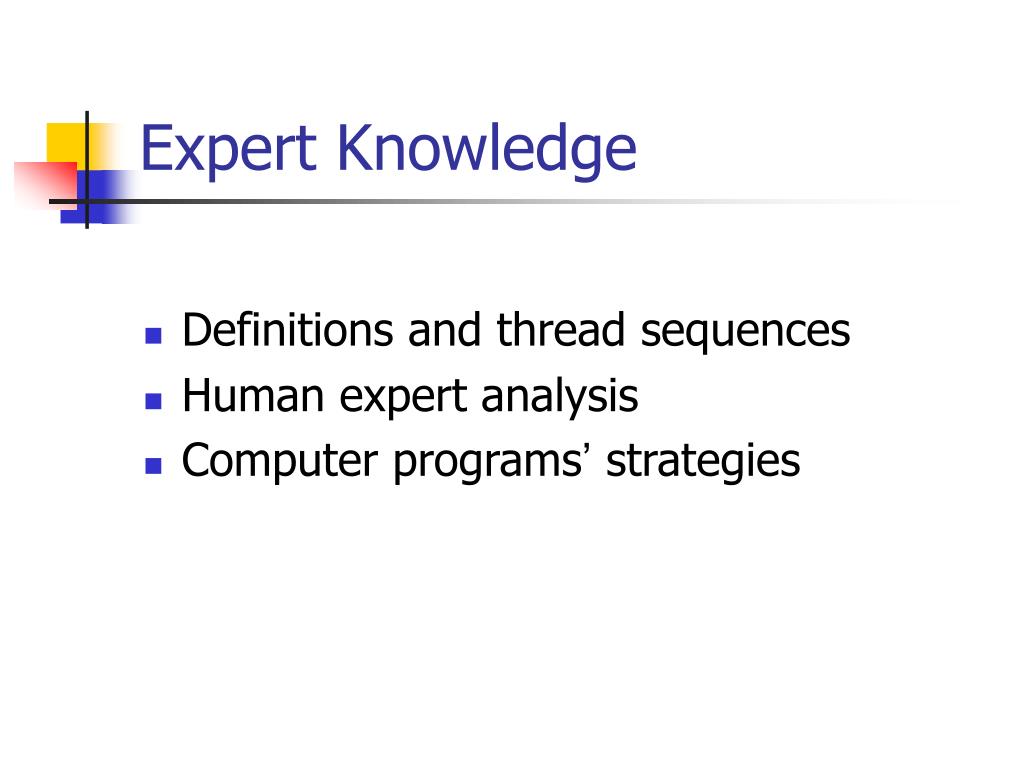 Expert Knowledge

- Definitions and thread sequences
- Human expert analysis
- Computer programs’ strategies